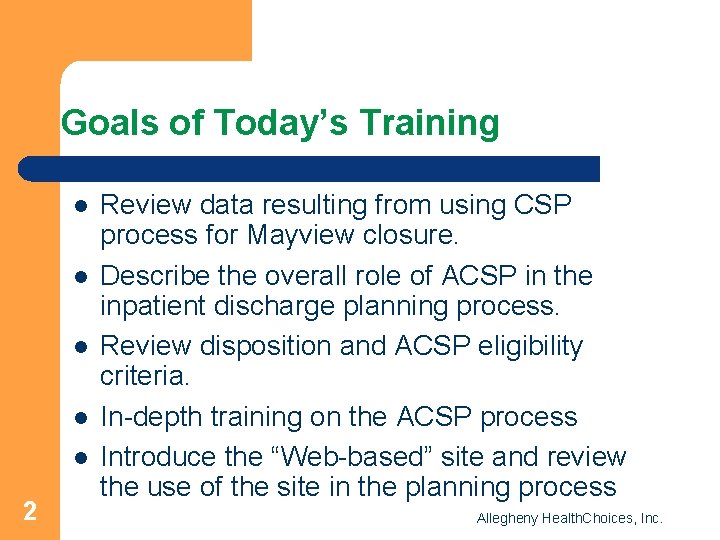 Goals of Today’s Training

- Review data resulting from using CSP process for Mayview closure.
- Describe the overall role of ACSP in the inpatient discharge planning process.
- Review disposition and ACSP eligibility criteria.
- In-depth training on the ACSP process
- Introduce the “Web-based” site and review the use of the site in the planning process

2

Allegheny HealthChoices, Inc.